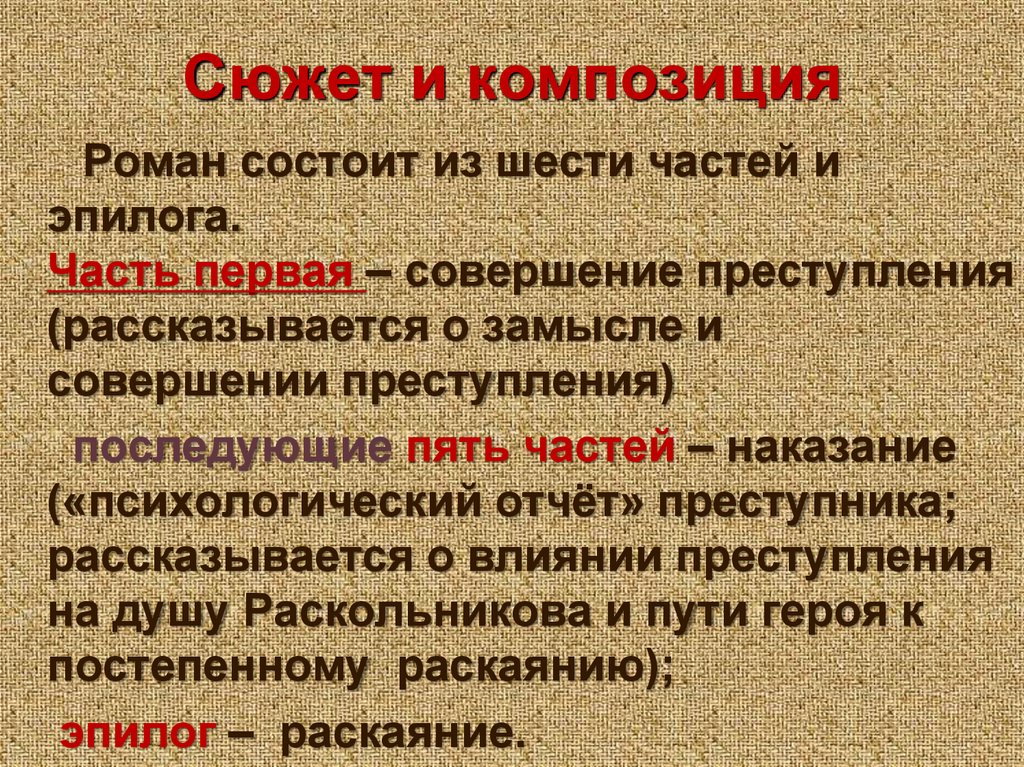 Сюжет и композиция

Роман состоит из шести частей и эпилога.
Часть первая – совершение преступления (рассказывается о замысле и совершении преступления)

последующие пять частей – наказание («психологический отчёт» преступника; рассказывается о влиянии преступления на душу Раскольникова и пути героя к постепенному раскаянию);

эпилог – раскаяние.